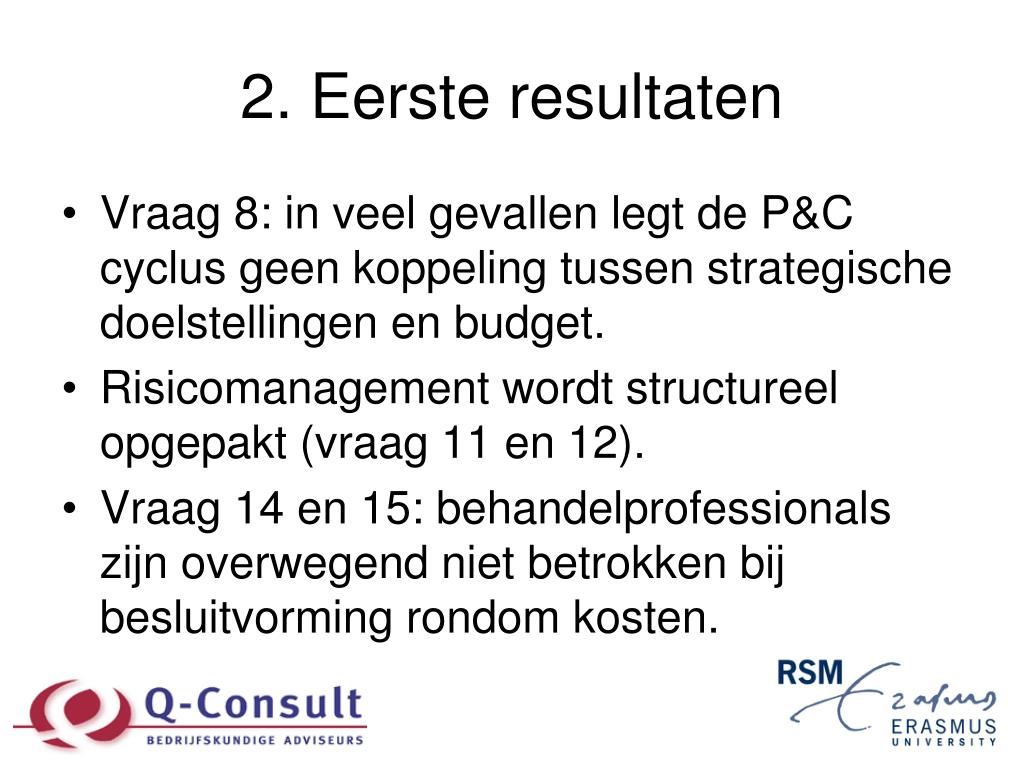 2. Eerste resultaten

• Vraag 8: in veel gevallen legt de P&C cyclus geen koppeling tussen strategische doelstellingen en budget.
• Risicomanagement wordt structureel opgepakt (vraag 11 en 12).
• Vraag 14 en 15: behandelprofessionals zijn overwegend niet betrokken bij besluitvorming rondom kosten.

Q-Consult
BEDRIJFSKUNDIGE ADVISEURS

RSM
Erasmus
ERASMUS UNIVERSITY